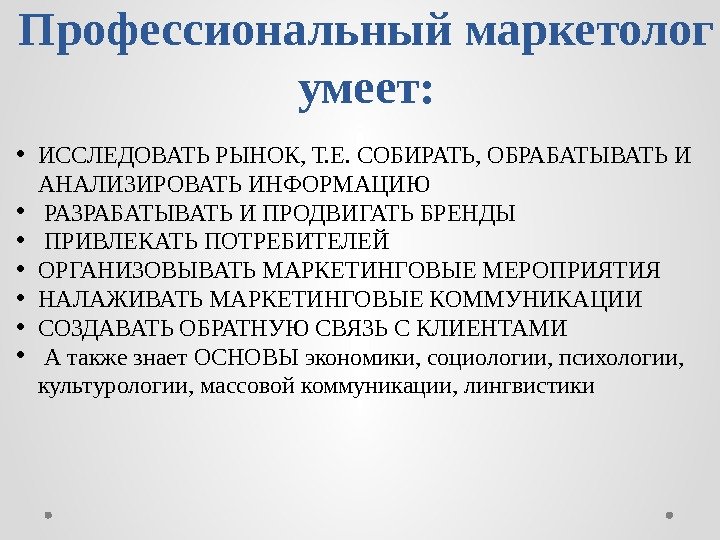 Профессиональный маркетолог умеет:

• ИССЛЕДОВАТЬ РЫНОК, Т.Е. СОБИРАТЬ, ОБРАБАТЫВАТЬ И АНАЛИЗИРОВАТЬ ИНФОРМАЦИЮ
• РАЗРАБАТЫВАТЬ И ПРОДВИГАТЬ БРЕНДЫ
• ПРИВЛЕКАТЬ ПОТРЕБИТЕЛЕЙ
• ОРГАНИЗОВЫВАТЬ МАРКЕТИНГОВЫЕ МЕРОПРИЯТИЯ
• НАЛАЖИВАТЬ МАРКЕТИНГОВЫЕ КОММУНИКАЦИИ
• СОЗДАВАТЬ ОБРАТНУЮ СВЯЗЬ С КЛИЕНТАМИ
• А также знает ОСНОВЫ экономики, социологии, психологии, культурологии, массовой коммуникации, лингвистики